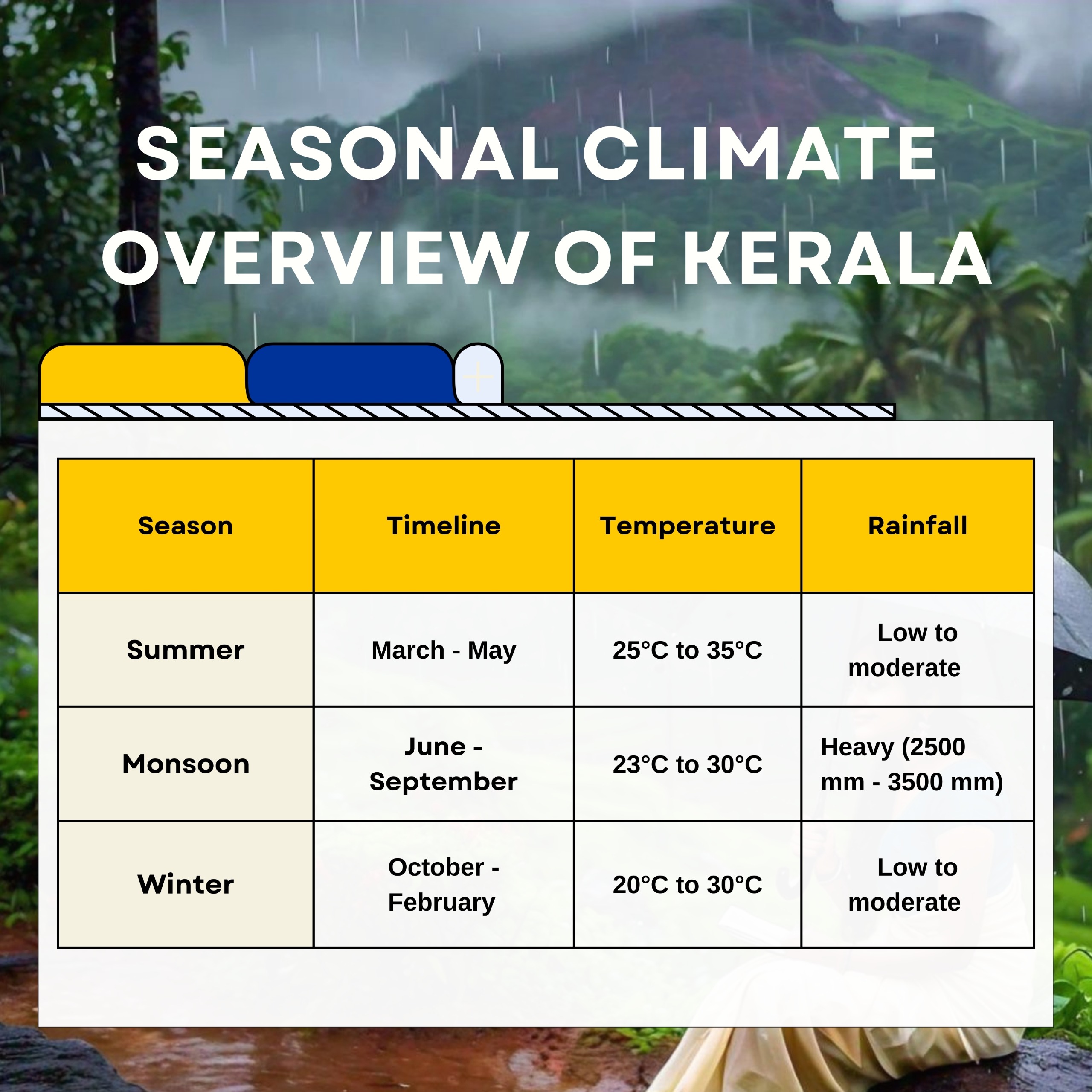 SEASONAL CLIMATE OVERVIEW OF KERALA

| Season | Timeline | Temperature | Rainfall |
|---|---|---|---|
| Summer | March - May | 25°C to 35°C | Low to moderate |
| Monsoon | June - September | 23°C to 30°C | Heavy (2500 mm - 3500 mm) |
| Winter | October - February | 20°C to 30°C | Low to moderate |